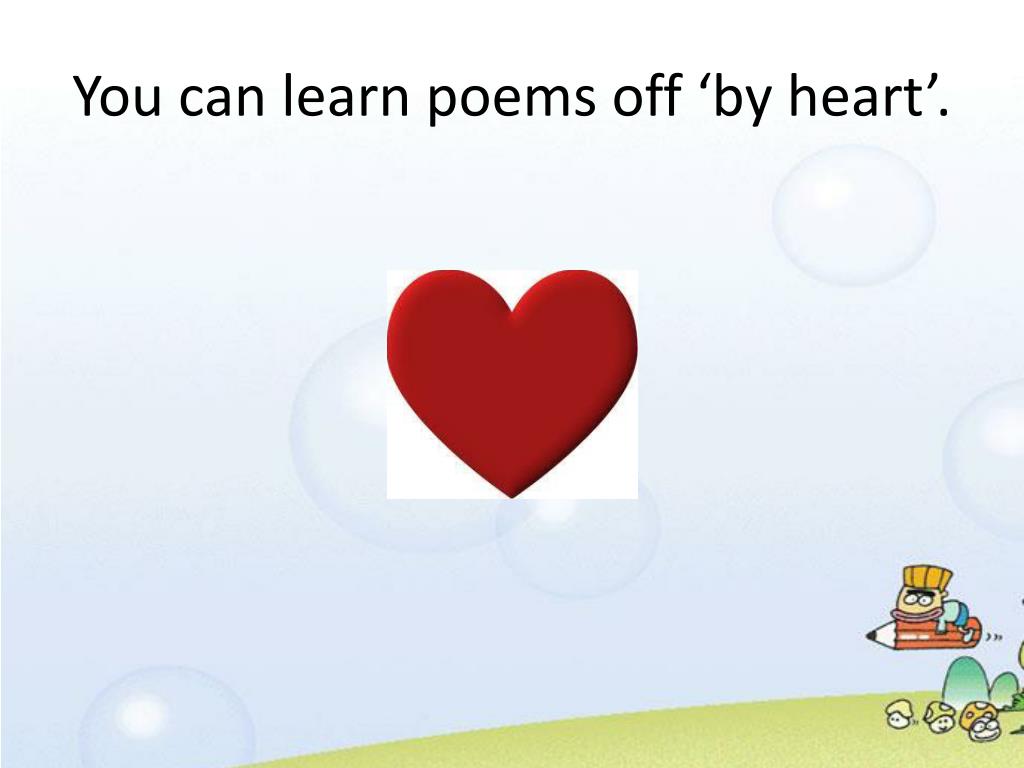 You can learn poems off ‘by heart’.